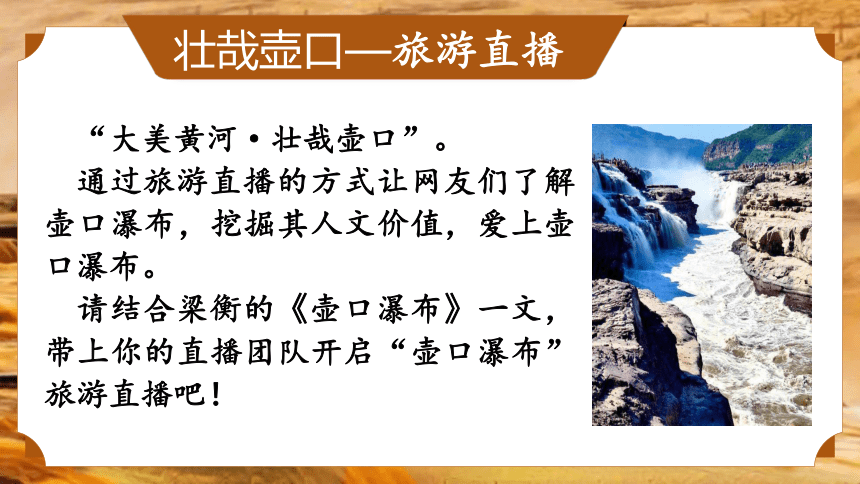 壮哉壶口—旅游直播

“大美黄河·壮哉壶口”。

通过旅游直播的方式让网友们了解壶口瀑布，挖掘其人文价值，爱上壶口瀑布。

请结合梁衡的《壶口瀑布》一文，带上你的直播团队开启“壶口瀑布”旅游直播吧！